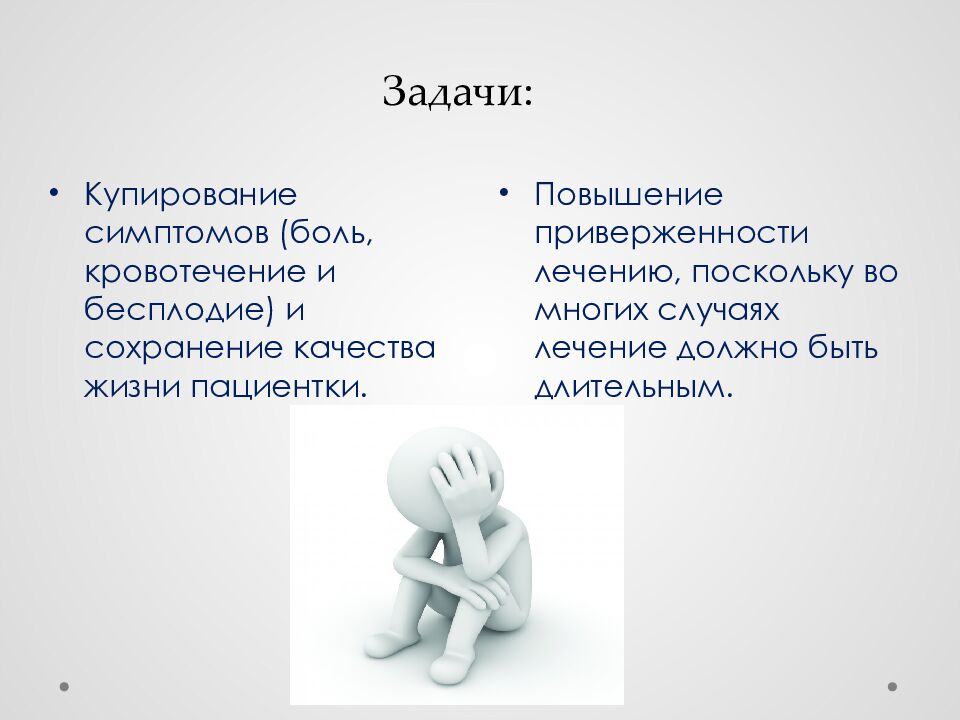 Задачи:

• Купирование симптомов (боль, кровотечение и бесплодие) и сохранение качества жизни пациентки.

• Повышение приверженности лечению, поскольку во многих случаях лечение должно быть длительным.